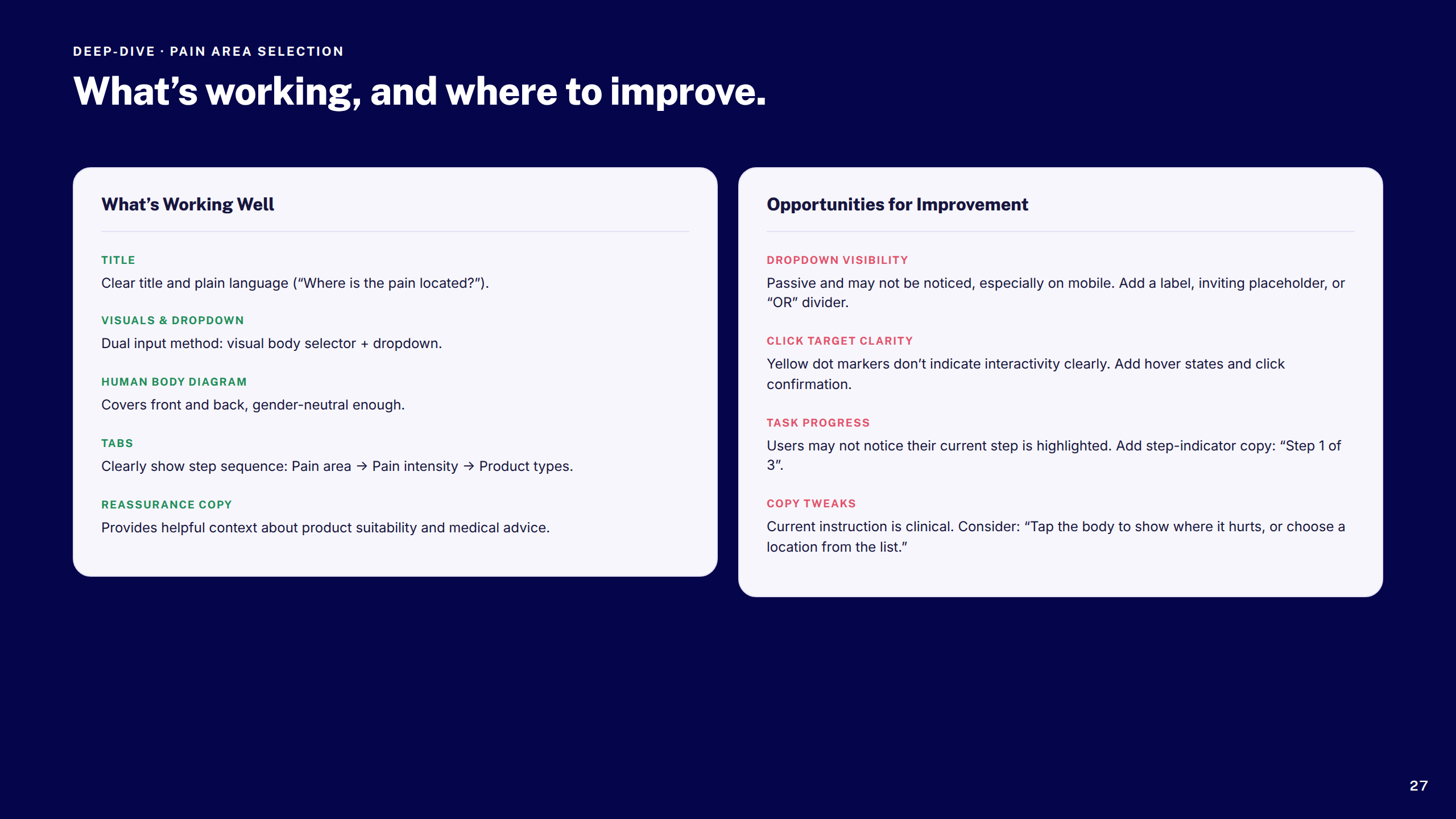 DEEP-DIVE · PAIN AREA SELECTION

What’s working, and where to improve.

What’s Working Well

TITLE
Clear title and plain language (“Where is the pain located?”).

VISUALS & DROPDOWN
Dual input method: visual body selector + dropdown.

HUMAN BODY DIAGRAM
Covers front and back, gender-neutral enough.

TABS
Clearly show step sequence: Pain area → Pain intensity → Product types.

REASSURANCE COPY
Provides helpful context about product suitability and medical advice.

Opportunities for Improvement

DROPDOWN VISIBILITY
Passive and may not be noticed, especially on mobile. Add a label, inviting placeholder, or “OR” divider.

CLICK TARGET CLARITY
Yellow dot markers don’t indicate interactivity clearly. Add hover states and click confirmation.

TASK PROGRESS
Users may not notice their current step is highlighted. Add step-indicator copy: “Step 1 of 3”.

COPY TWEAKS
Current instruction is clinical. Consider: “Tap the body to show where it hurts, or choose a location from the list.”

27